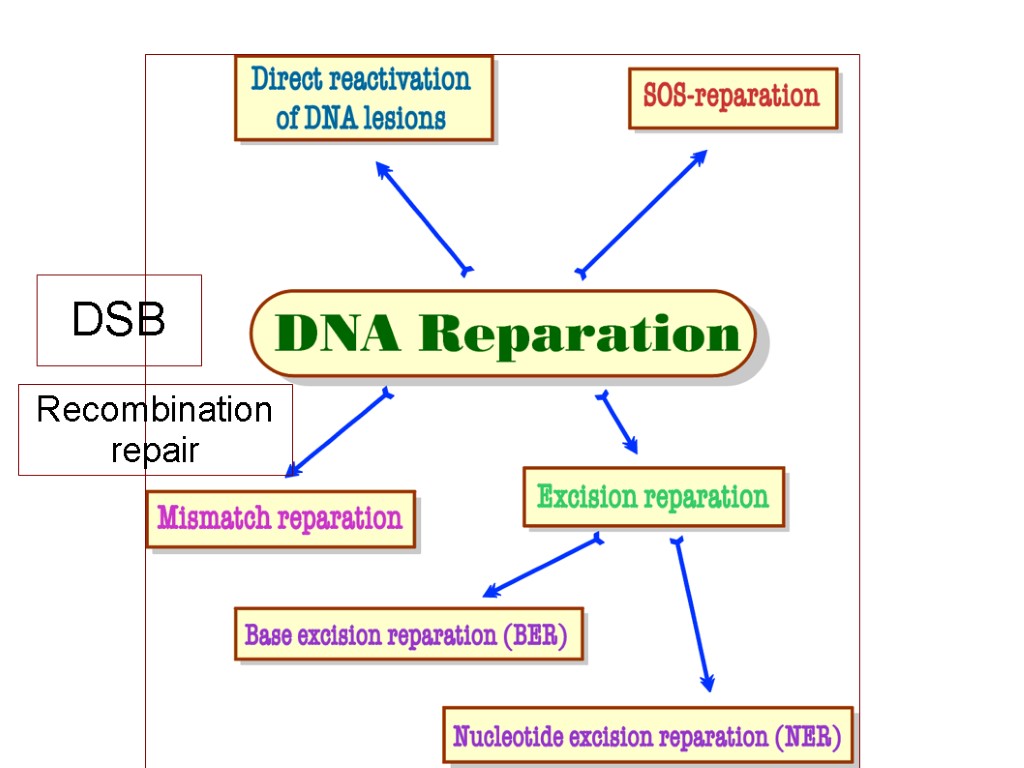 Direct reactivation of DNA lesions

SOS-reparation

DSB

DNA Reparation

Recombination repair

Mismatch reparation

Excision reparation

Base excision reparation (BER)

Nucleotide excision reparation (NER)